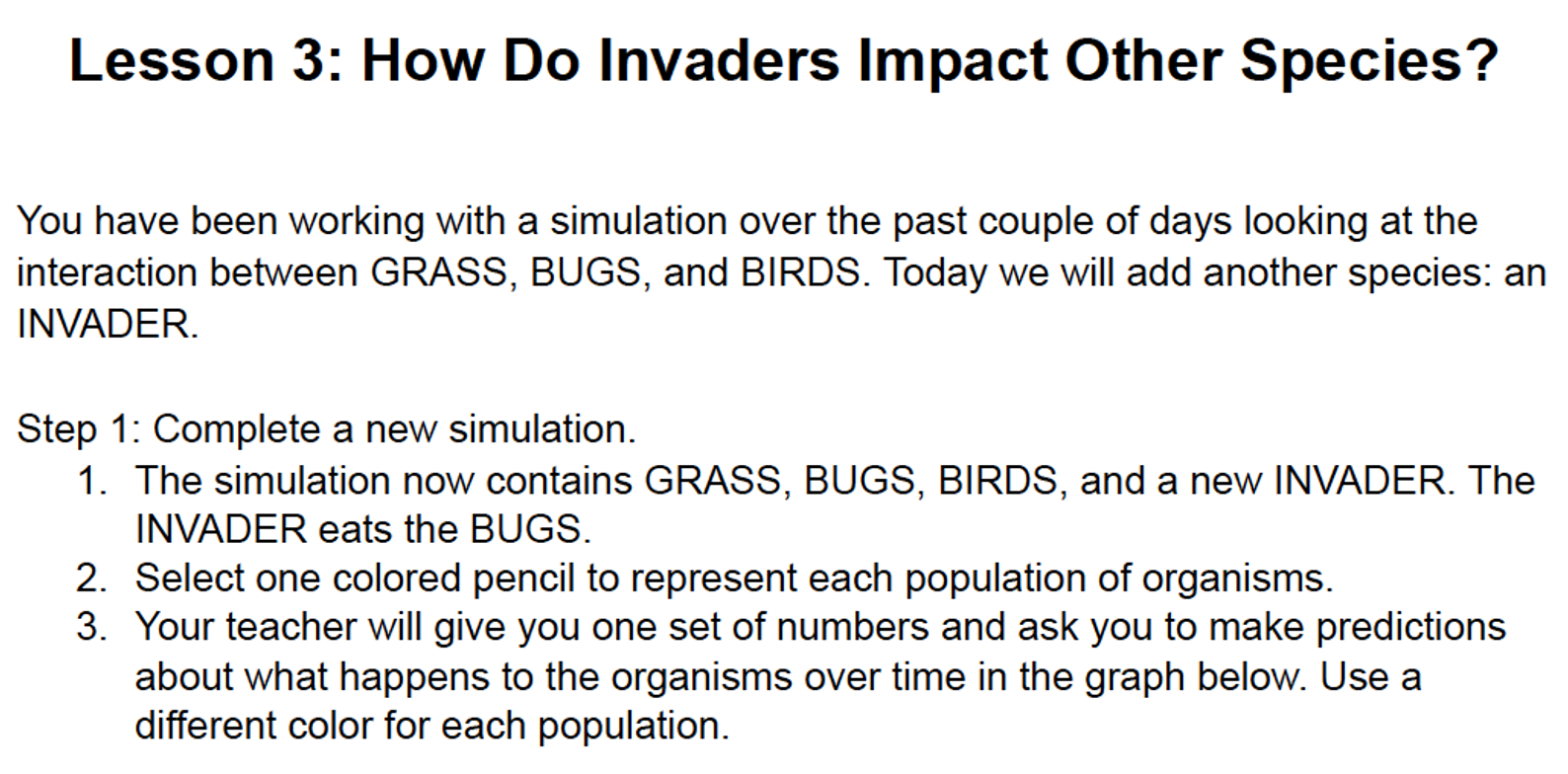 Lesson 3: How Do Invaders Impact Other Species?

You have been working with a simulation over the past couple of days looking at the interaction between GRASS, BUGS, and BIRDS. Today we will add another species: an INVADER.

Step 1: Complete a new simulation.
1. The simulation now contains GRASS, BUGS, BIRDS, and a new INVADER. The INVADER eats the BUGS.
2. Select one colored pencil to represent each population of organisms.
3. Your teacher will give you one set of numbers and ask you to make predictions about what happens to the organisms over time in the graph below. Use a different color for each population.